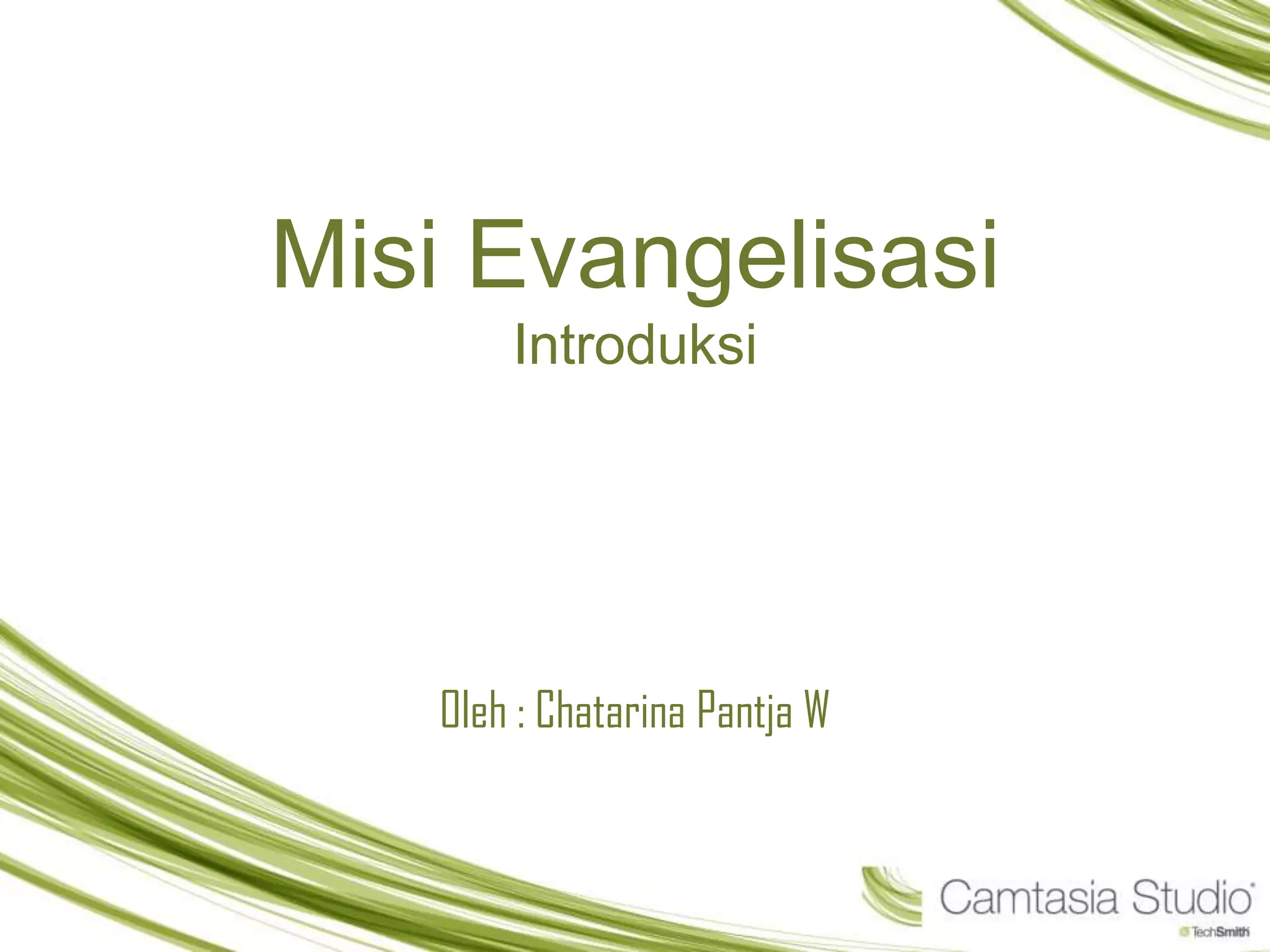 Misi Evangelisasi
Introduksi

Oleh : Chatarina Pantja W

Camtasia Studio
TechSmith